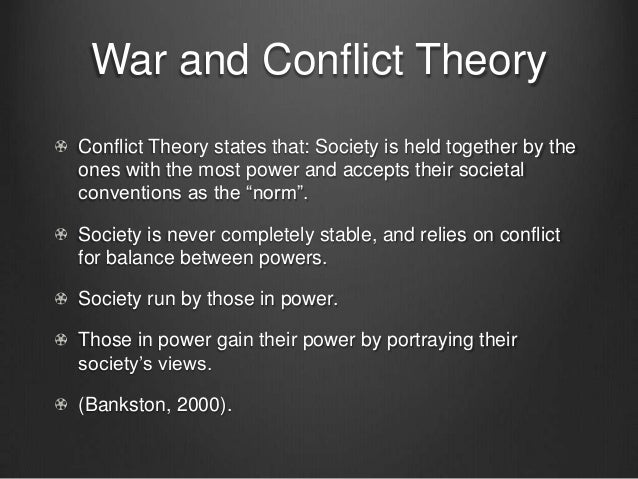 War and Conflict Theory

Conflict Theory states that: Society is held together by the ones with the most power and accepts their societal conventions as the “norm”.

Society is never completely stable, and relies on conflict for balance between powers.

Society run by those in power.

Those in power gain their power by portraying their society’s views.

(Bankston, 2000).